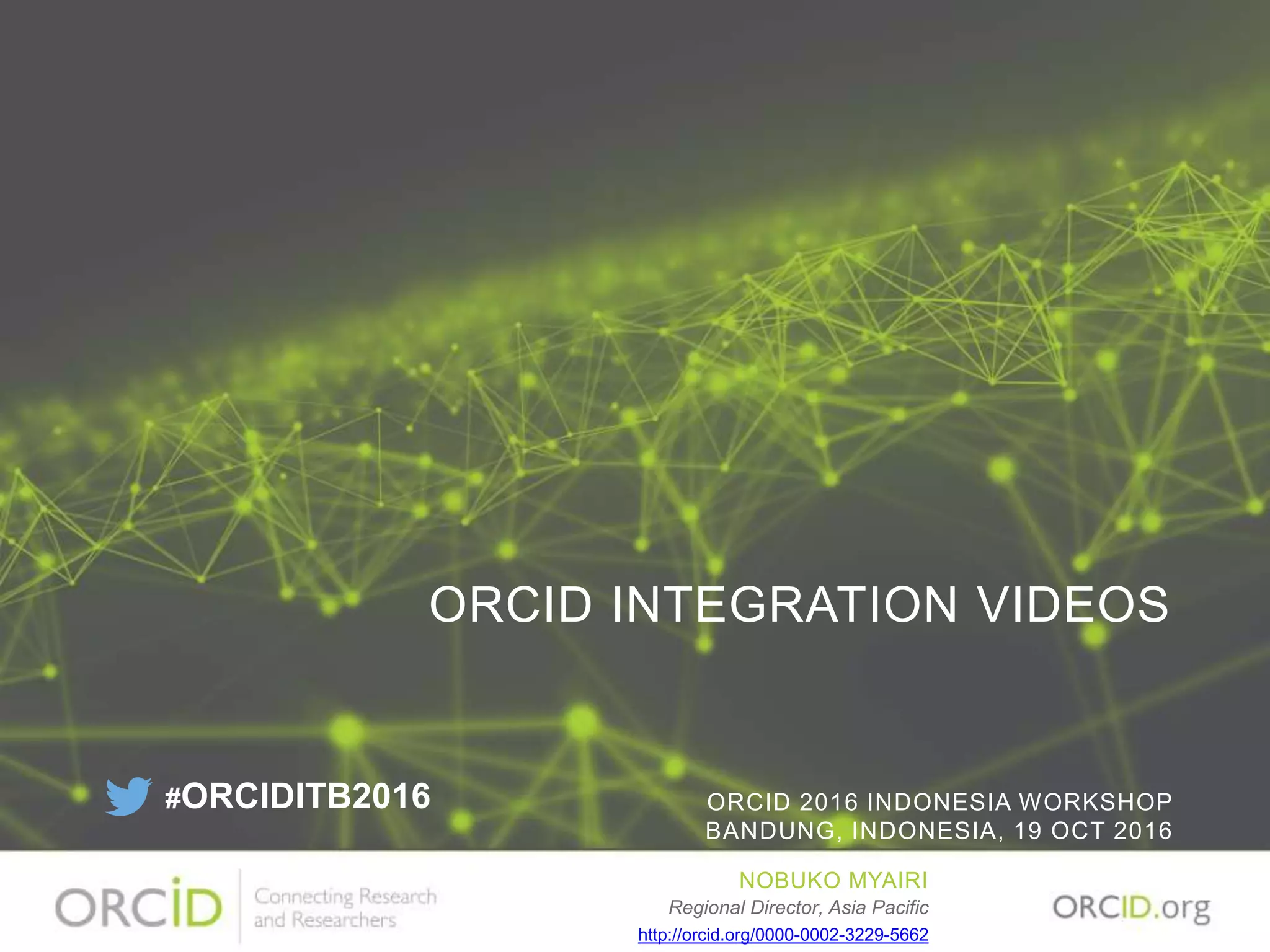 ORCID INTEGRATION VIDEOS

#ORCIDITB2016

ORCID 2016 INDONESIA WORKSHOP
BANDUNG, INDONESIA, 19 OCT 2016

ORCID Connecting Research and Researchers

NOBUKO MYAIRI
Regional Director, Asia Pacific
http://orcid.org/0000-0002-3229-5662

ORCID.org